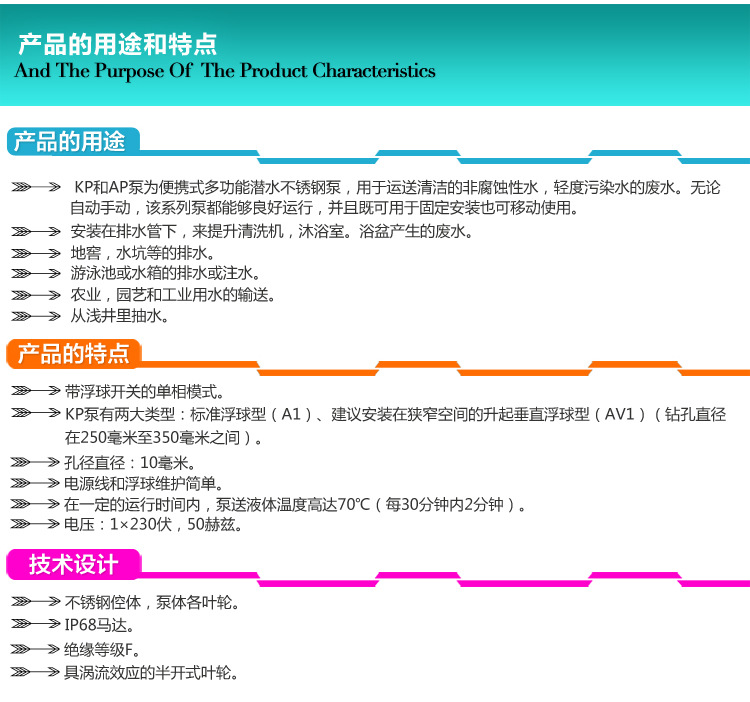 产品的用途和特点
And The Purpose Of The Product Characteristics

产品的用途

KP和AP泵为便携式多功能潜水不锈钢泵，用于运送清洁的非腐蚀性水，轻度污染水的废水。无论自动手动，该系列泵都能够良好运行，并且既可用于固定安装也可移动使用。
安装在排水管下，来提升清洗机，沐浴室。浴盆产生的废水。
地窖，水坑等的排水。
游泳池或水箱的排水或注水。
农业，园艺和工业用水的输送。
从浅井里抽水。

产品的特点

带浮球开关的单相模式。
KP泵有两大类型：标准浮球型（A1）、建议安装在狭窄空间的升起垂直浮球型（AV1）（钻孔直径在250毫米至350毫米之间）。
孔径直径：10毫米。
电源线和浮球维护简单。
在一定的运行时间内，泵送液体温度高达70℃（每30分钟内2分钟）。
电压：1×230伏，50赫兹。

技术设计

不锈钢倥体，泵体各叶轮。
IP68马达。
绝缘等级F。
具涡流效应的半开式叶轮。